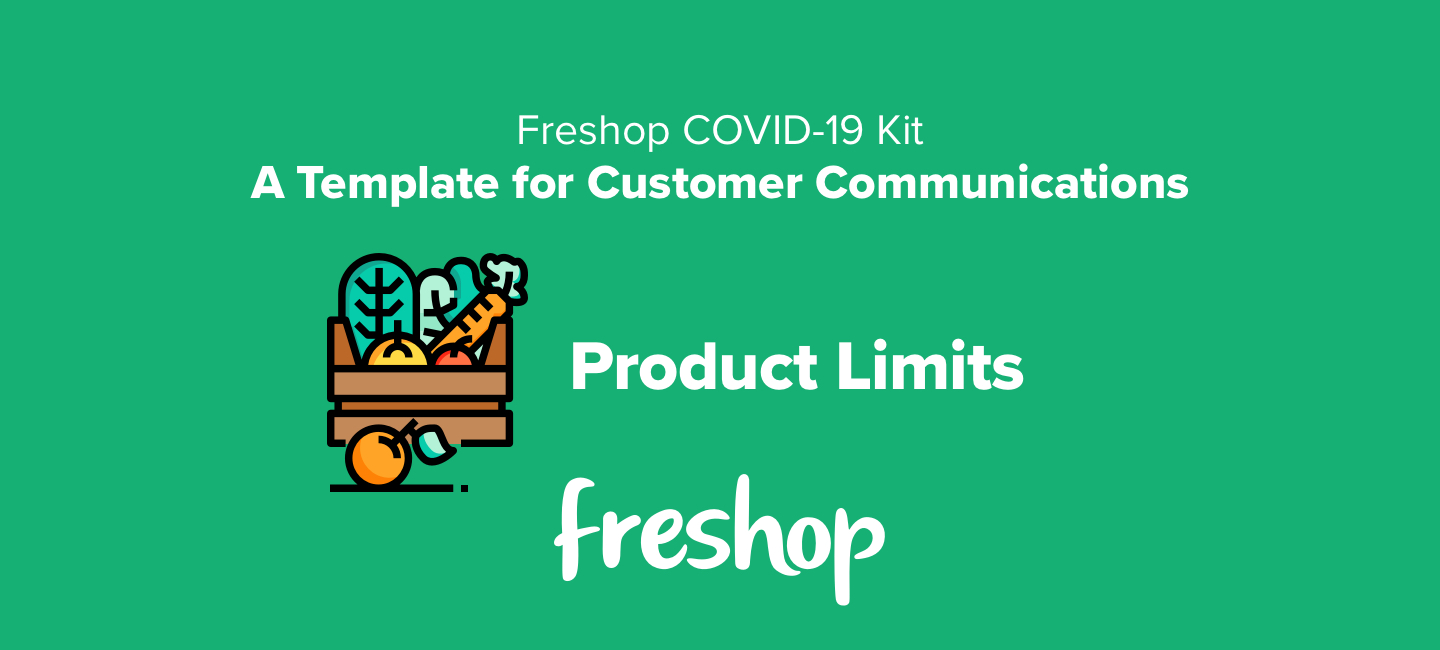 Freshop COVID-19 Kit
A Template for Customer Communications

Product Limits

freshop